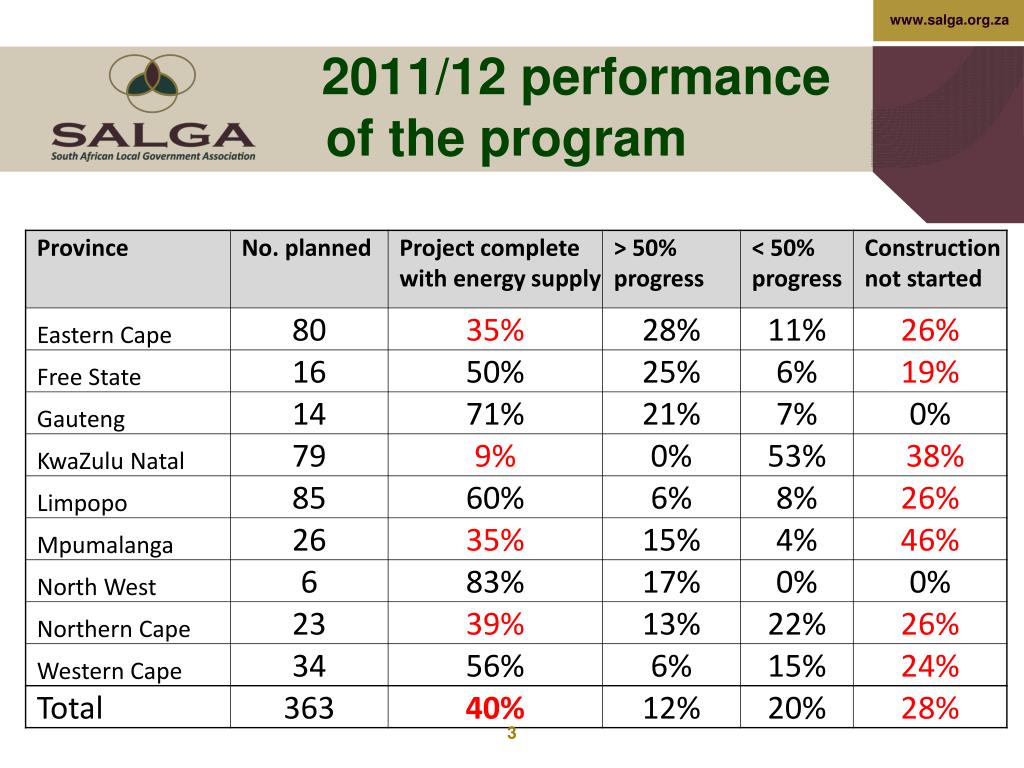 www.salga.org.za

SALGA
South African Local Government Association

2011/12 performance of the program

| Province | No. planned | Project complete with energy supply | > 50% progress | < 50% progress | Construction not started |
|---|---|---|---|---|---|
| Eastern Cape | 80 | 35% | 28% | 11% | 26% |
| Free State | 16 | 50% | 25% | 6% | 19% |
| Gauteng | 14 | 71% | 21% | 7% | 0% |
| KwaZulu Natal | 79 | 9% | 0% | 53% | 38% |
| Limpopo | 85 | 60% | 6% | 8% | 26% |
| Mpumalanga | 26 | 35% | 15% | 4% | 46% |
| North West | 6 | 83% | 17% | 0% | 0% |
| Northern Cape | 23 | 39% | 13% | 22% | 26% |
| Western Cape | 34 | 56% | 6% | 15% | 24% |
| Total | 363 | 40% | 12% | 20% | 28% |

3